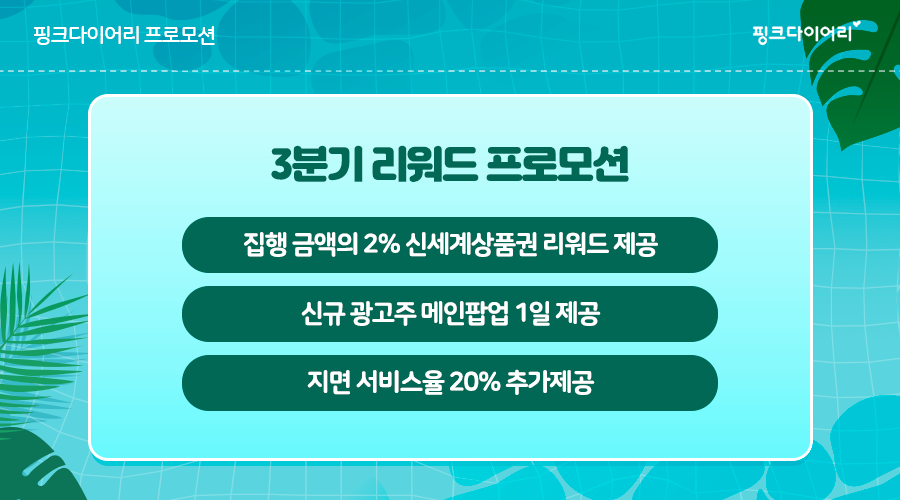 핑크다이어리 프로모션

핑크다이어리

3분기 리워드 프로모션

집행 금액의 2% 신세계상품권 리워드 제공

신규 광고주 메인팝업 1일 제공

지면 서비스율 20% 추가제공